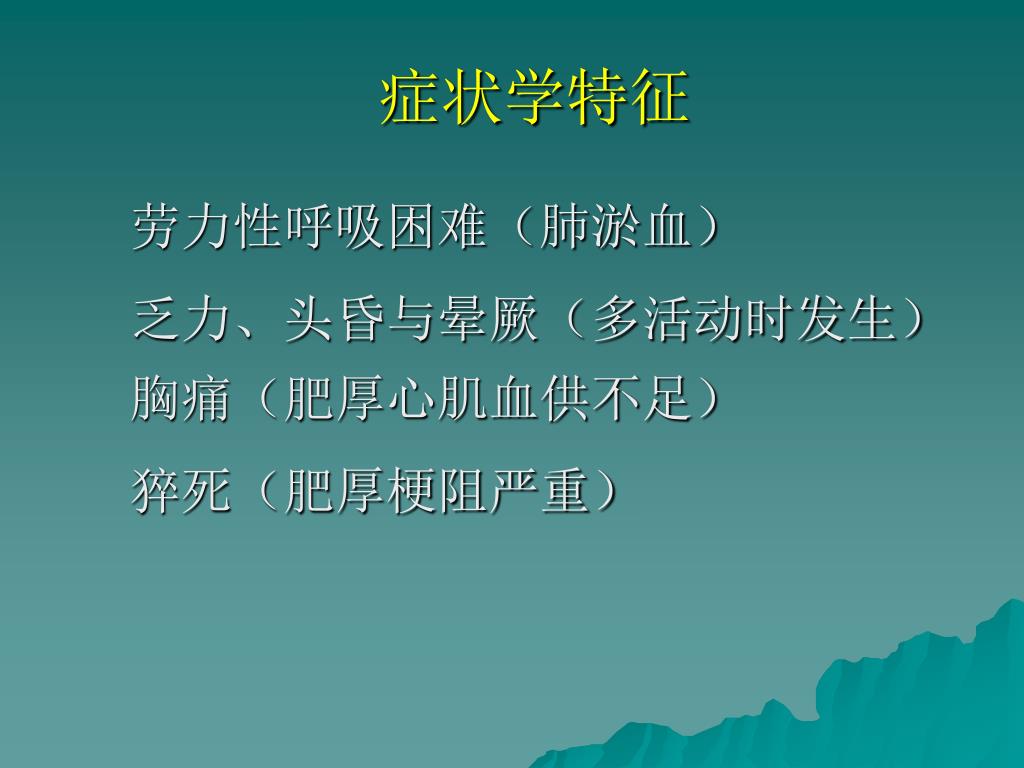 症状学特征

劳力性呼吸困难（肺淤血）

乏力、头昏与晕厥（多活动时发生）

胸痛（肥厚心肌血供不足）

猝死（肥厚梗阻严重）